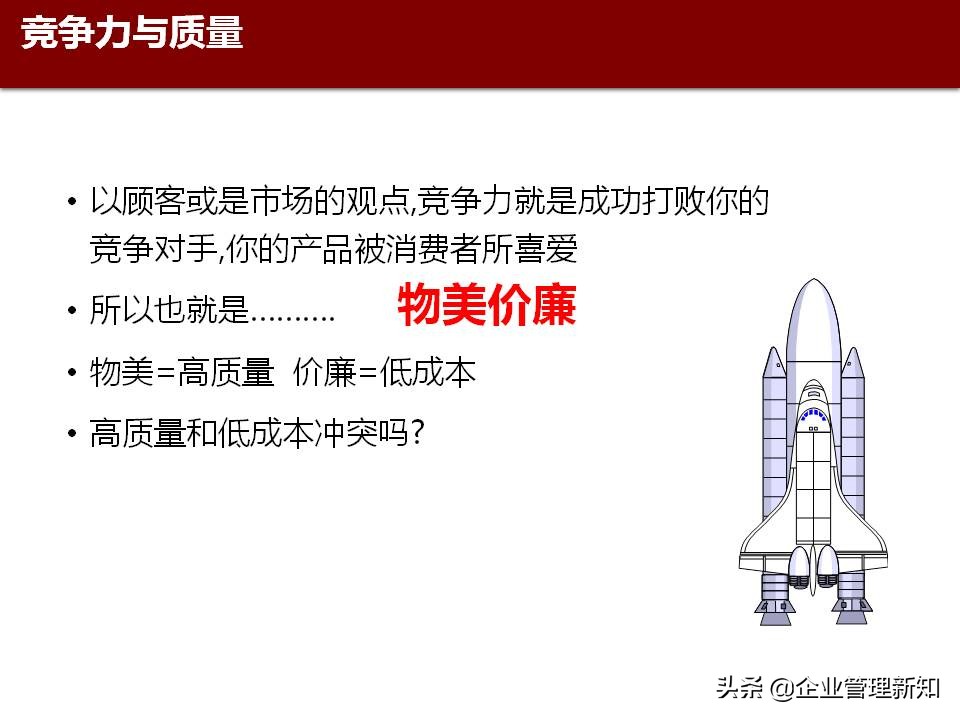 竞争力与质量

• 以顾客或是市场的观点,竞争力就是成功打败你的竞争对手,你的产品被消费者所喜爱

• 所以也就是………. 物美价廉

• 物美=高质量 价廉=低成本

• 高质量和低成本冲突吗?

头条 @企业管理新知